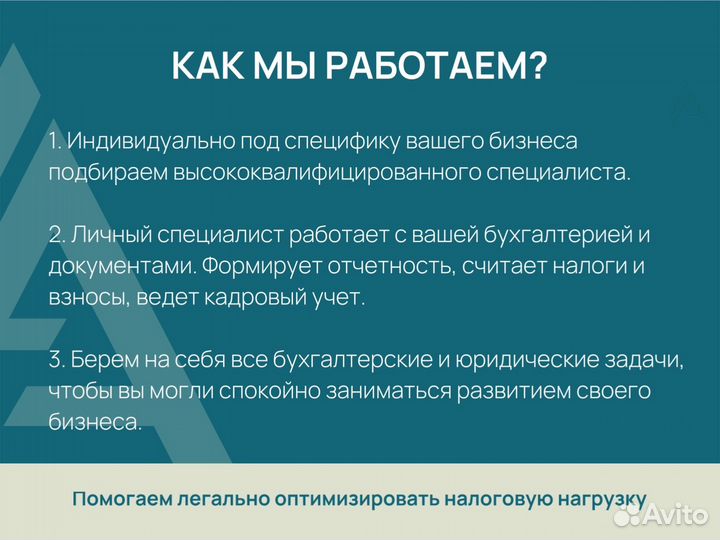 КАК МЫ РАБОТАЕМ?

1. Индивидуально под специфику вашего бизнеса подбираем высококвалифицированного специалиста.

2. Личный специалист работает с вашей бухгалтерией и документами. Формирует отчетность, считает налоги и взносы, ведет кадровый учет.

3. Берем на себя все бухгалтерские и юридические задачи, чтобы вы могли спокойно заниматься развитием своего бизнеса.

Помогаем легально оптимизировать налоговую нагрузку

Avito